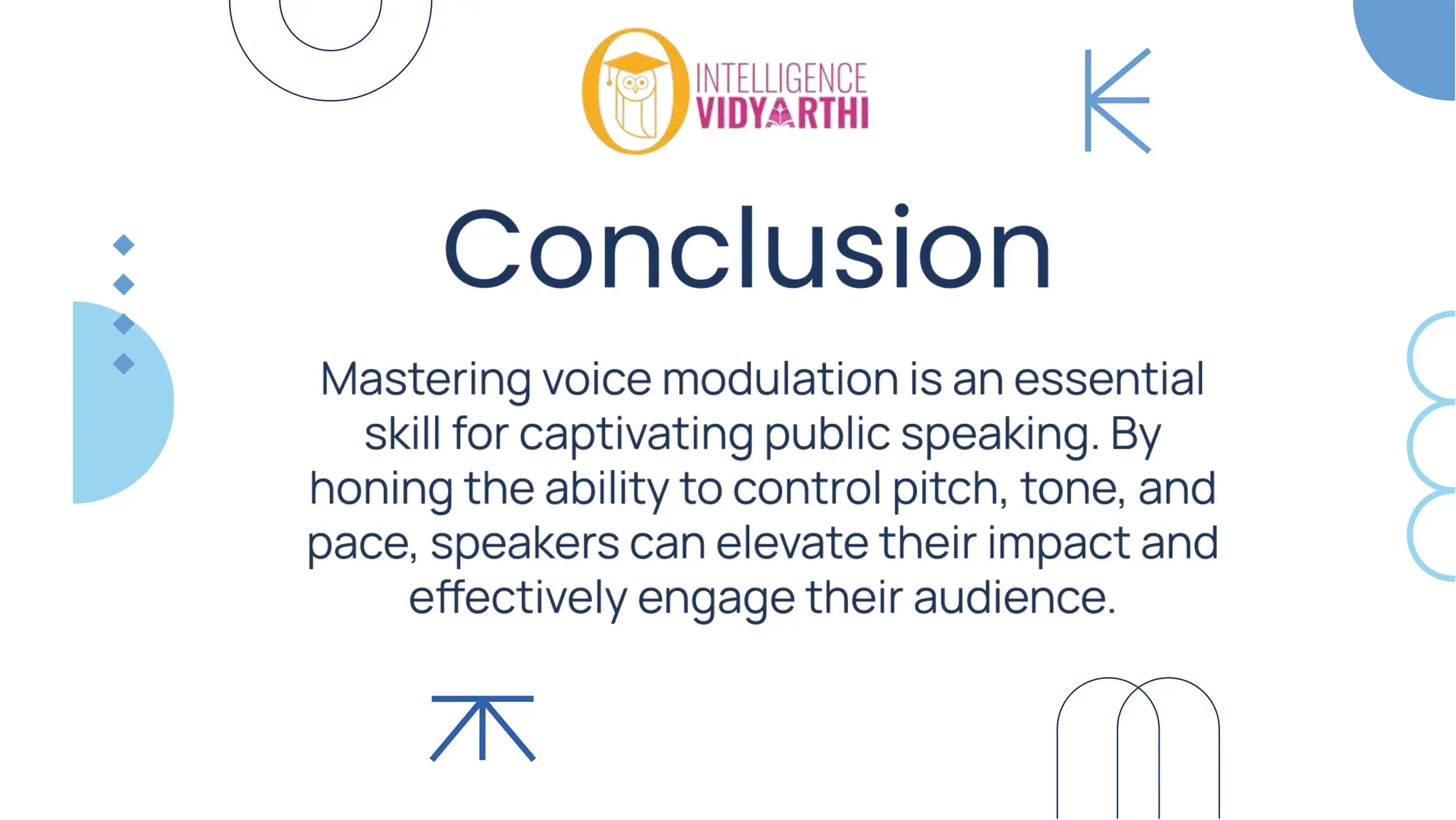 INTELLIGENCE VIDYARTHI

Conclusion

Mastering voice modulation is an essential skill for captivating public speaking. By honing the ability to control pitch, tone, and pace, speakers can elevate their impact and effectively engage their audience.